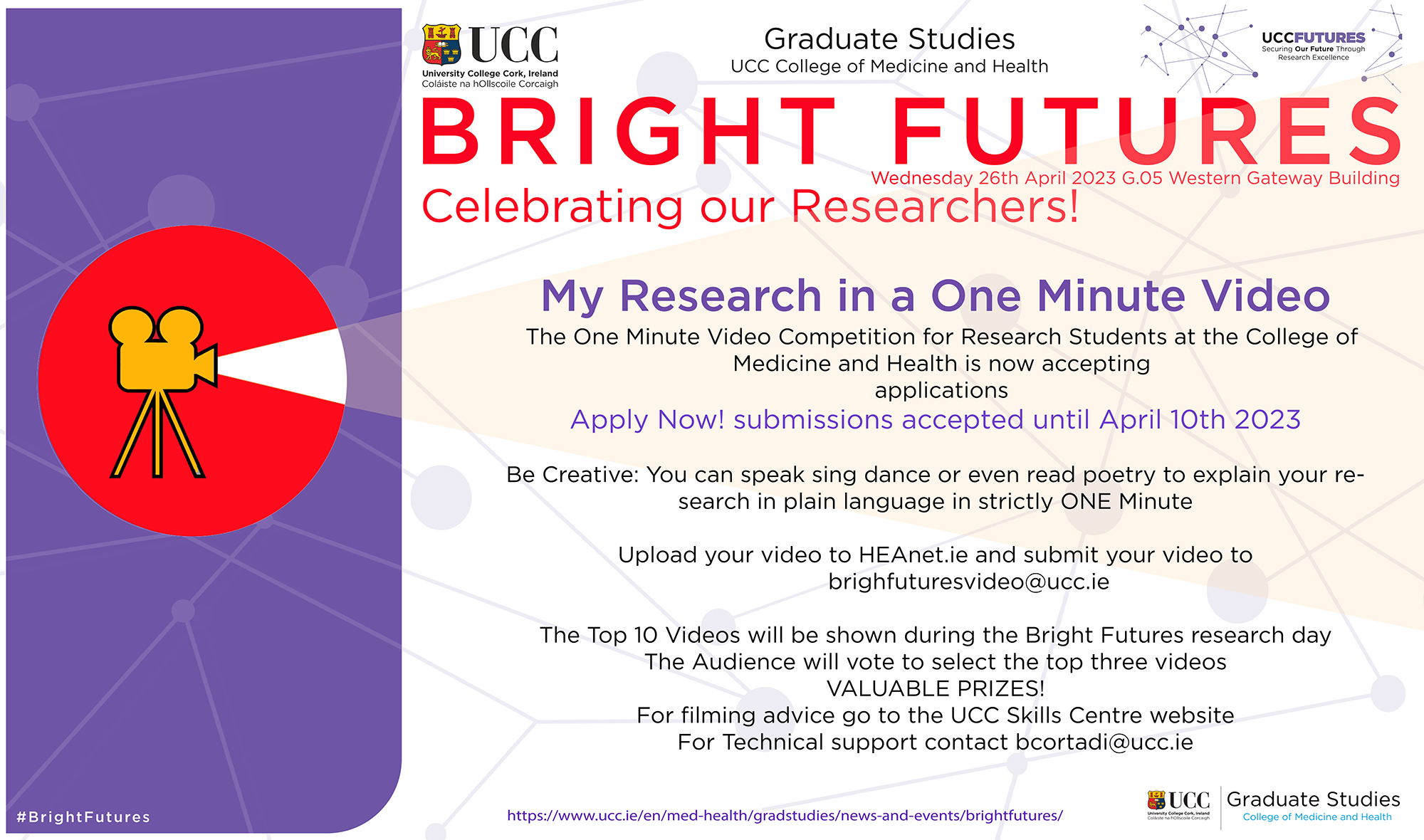 UCC
University College Cork, Ireland
Coláiste na hOllscoile Corcaigh

Graduate Studies
UCC College of Medicine and Health

UCCFUTURES
Securing Our Future Through Research Excellence

BRIGHT FUTURES
Wednesday 26th April 2023 G.05 Western Gateway Building
Celebrating our Researchers!

My Research in a One Minute Video
The One Minute Video Competition for Research Students at the College of Medicine and Health is now accepting applications
Apply Now! submissions accepted until April 10th 2023

Be Creative: You can speak sing dance or even read poetry to explain your research in plain language in strictly ONE Minute

Upload your video to HEAnet.ie and submit your video to brighfuturesvideo@ucc.ie

The Top 10 Videos will be shown during the Bright Futures research day
The Audience will vote to select the top three videos
VALUABLE PRIZES!
For filming advice go to the UCC Skills Centre website
For Technical support contact bcortadi@ucc.ie

#BrightFutures

https://www.ucc.ie/en/med-health/gradstudies/news-and-events/brightfutures/

UCC
University College Cork, Ireland
Coláiste na hOllscoile Corcaigh
Graduate Studies
College of Medicine and Health